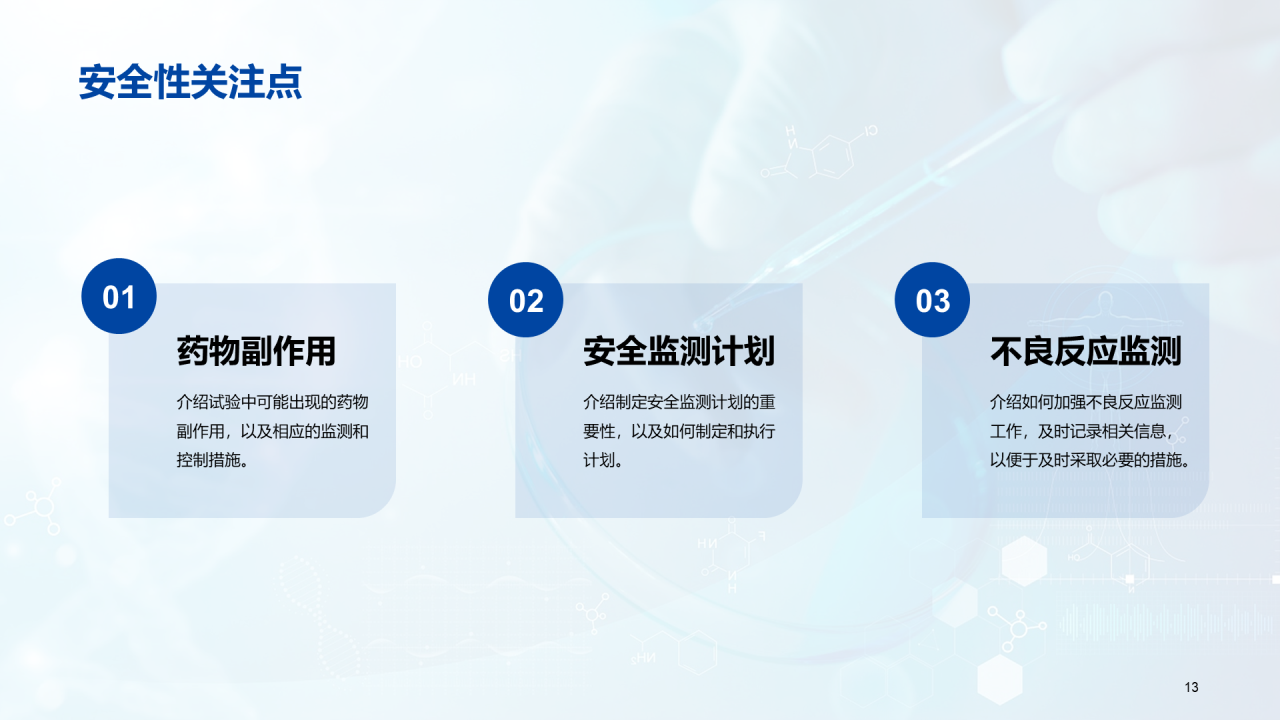 安全性关注点

01

药物副作用

介绍试验中可能出现的药物副作用，以及相应的监测和控制措施。

02

安全监测计划

介绍制定安全监测计划的重要性，以及如何制定和执行计划。

03

不良反应监测

介绍如何加强不良反应监测工作，及时记录相关信息，以便于及时采取必要的措施。

13